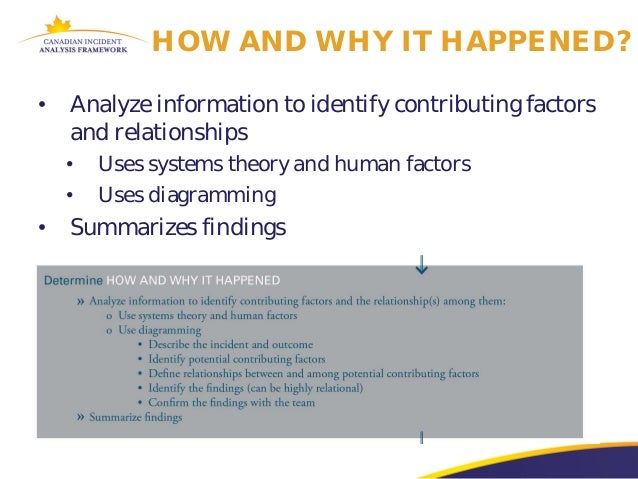 CANADIAN INCIDENT ANALYSIS FRAMEWORK

HOW AND WHY IT HAPPENED?

• Analyze information to identify contributing factors and relationships
  • Uses systems theory and human factors
  • Uses diagramming
• Summarizes findings

Determine HOW AND WHY IT HAPPENED

» Analyze information to identify contributing factors and the relationship(s) among them:
  o Use systems theory and human factors
  o Use diagramming
    • Describe the incident and outcome
    • Identify potential contributing factors
    • Define relationships between and among potential contributing factors
    • Identify the findings (can be highly relational)
    • Confirm the findings with the team
» Summarize findings